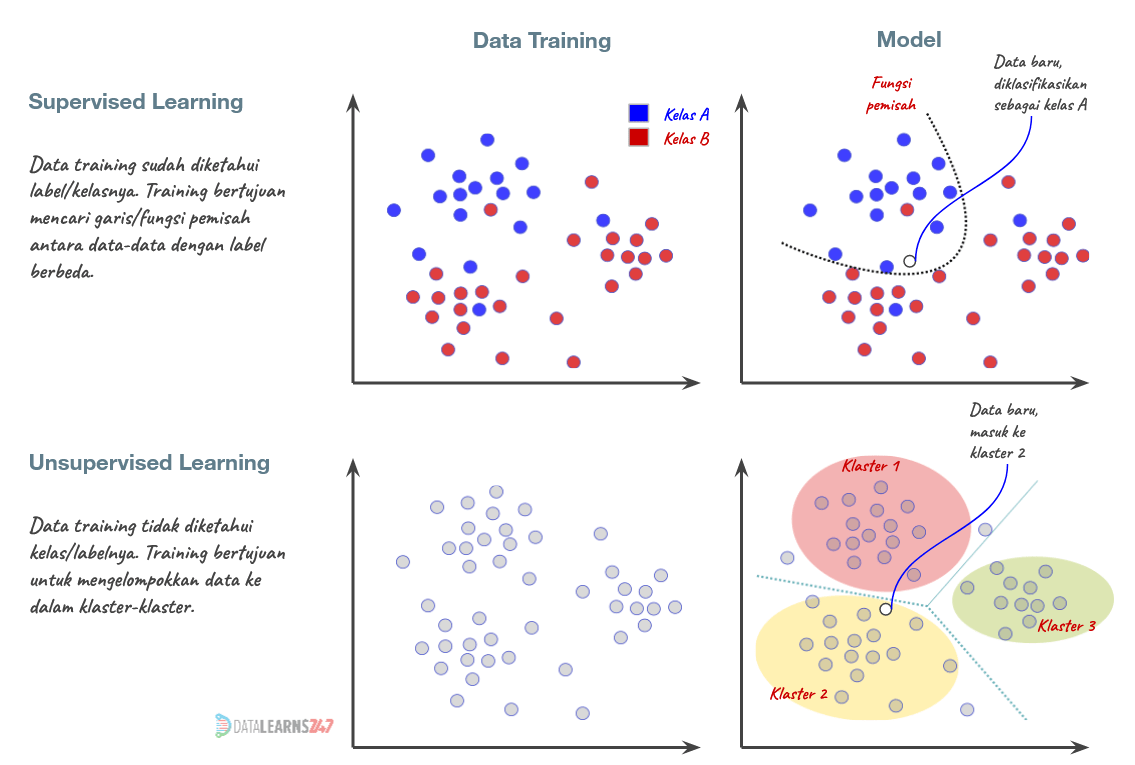 Data Training

Model

Supervised Learning

Data training sudah diketahui label/kelasnya. Training bertujuan mencari garis/fungsi pemisah antara data-data dengan label berbeda.

Kelas A
Kelas B

Fungsi pemisah

Data baru, diklasifikasikan sebagai kelas A

Unsupervised Learning

Data training tidak diketahui kelas/labelnya. Training bertujuan untuk mengelompokkan data ke dalam klaster-klaster.

Data baru, masuk ke klaster 2

Klaster 1

Klaster 2

Klaster 3

DATALEARNS247